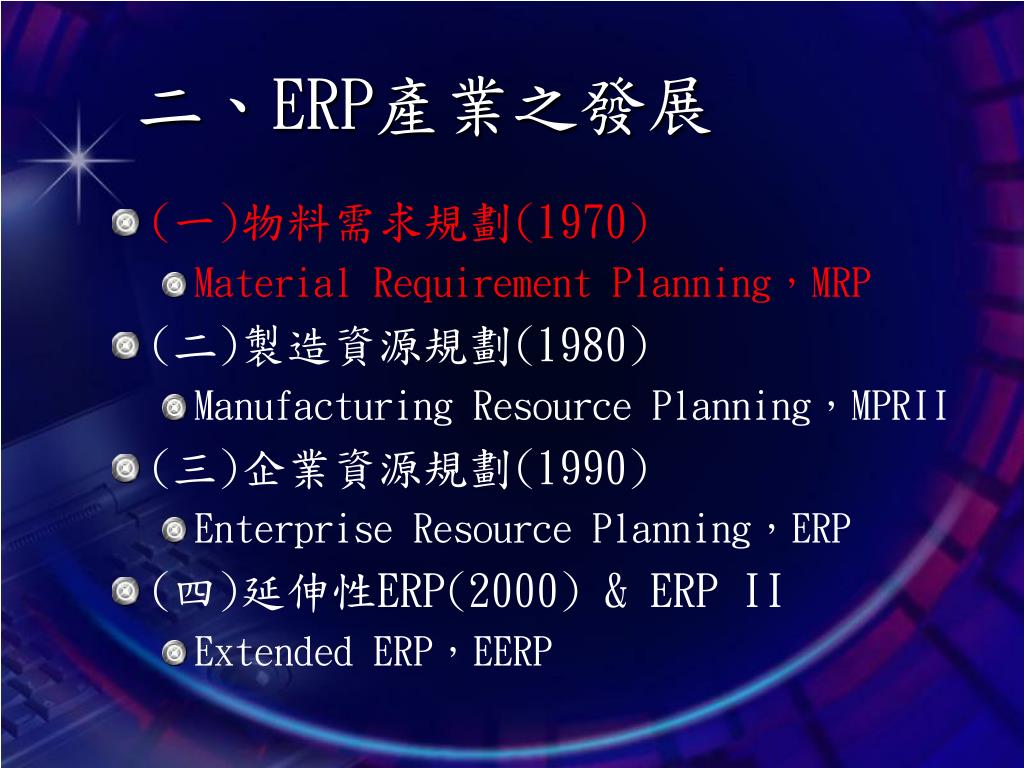 二、ERP產業之發展

(一)物料需求規劃(1970)

Material Requirement Planning，MRP

(二)製造資源規劃(1980)

Manufacturing Resource Planning，MPRII

(三)企業資源規劃(1990)

Enterprise Resource Planning，ERP

(四)延伸性ERP(2000) & ERP II

Extended ERP，EERP